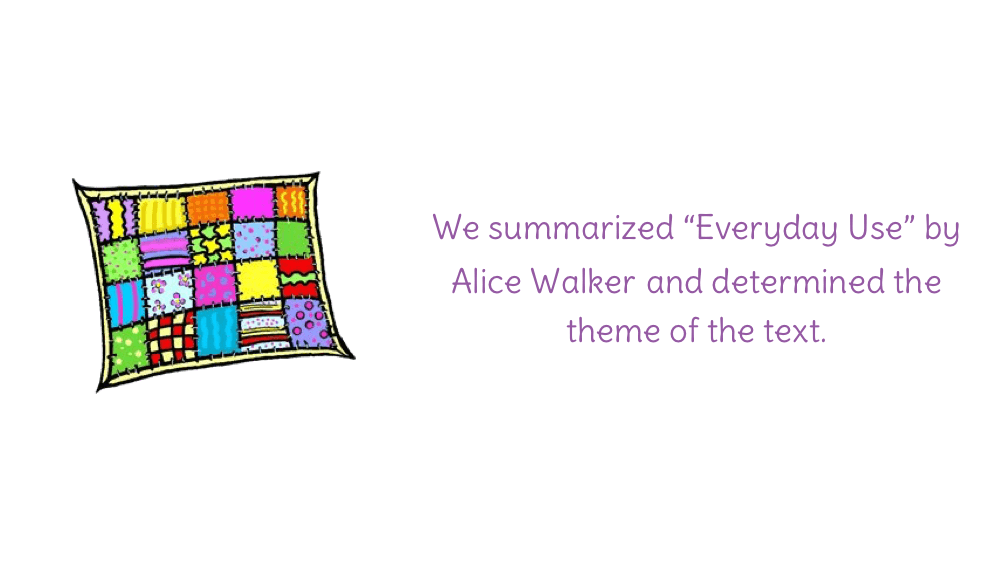 We summarized “Everyday Use” by Alice Walker and determined the theme of the text.